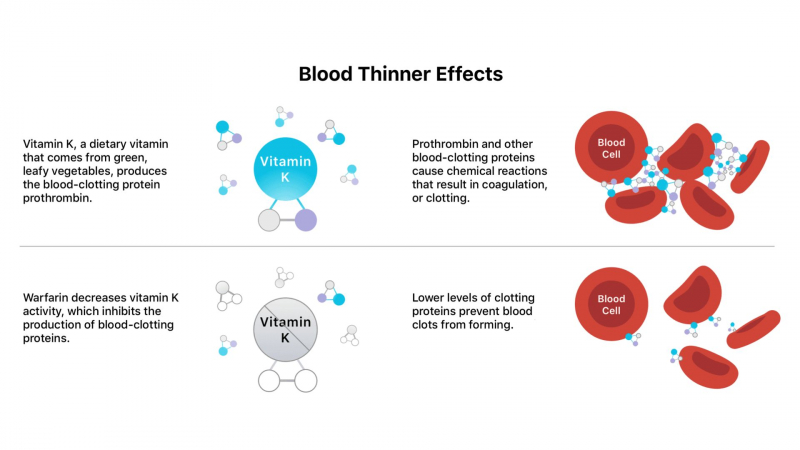 Blood Thinner Effects

Vitamin K, a dietary vitamin that comes from green, leafy vegetables, produces the blood-clotting protein prothrombin.

Vitamin K

Prothrombin and other blood-clotting proteins cause chemical reactions that result in coagulation, or clotting.

Blood Cell

Warfarin decreases vitamin K activity, which inhibits the production of blood-clotting proteins.

Vitamin K

Lower levels of clotting proteins prevent blood clots from forming.

Blood Cell